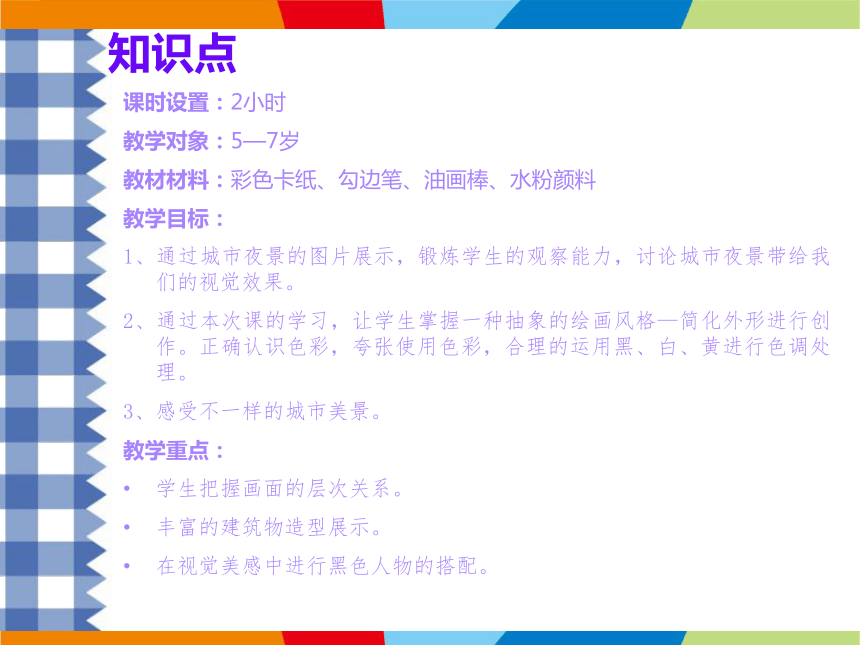 知识点

课时设置：2小时

教学对象：5—7岁

教材材料：彩色卡纸、勾边笔、油画棒、水粉颜料

教学目标：

1、通过城市夜景的图片展示，锻炼学生的观察能力，讨论城市夜景带给我们的视觉效果。

2、通过本次课的学习，让学生掌握一种抽象的绘画风格—简化外形进行创作。正确认识色彩，夸张使用色彩，合理的运用黑、白、黄进行色调处理。

3、感受不一样的城市美景。

教学重点：

• 学生把握画面的层次关系。

• 丰富的建筑物造型展示。

• 在视觉美感中进行黑色人物的搭配。